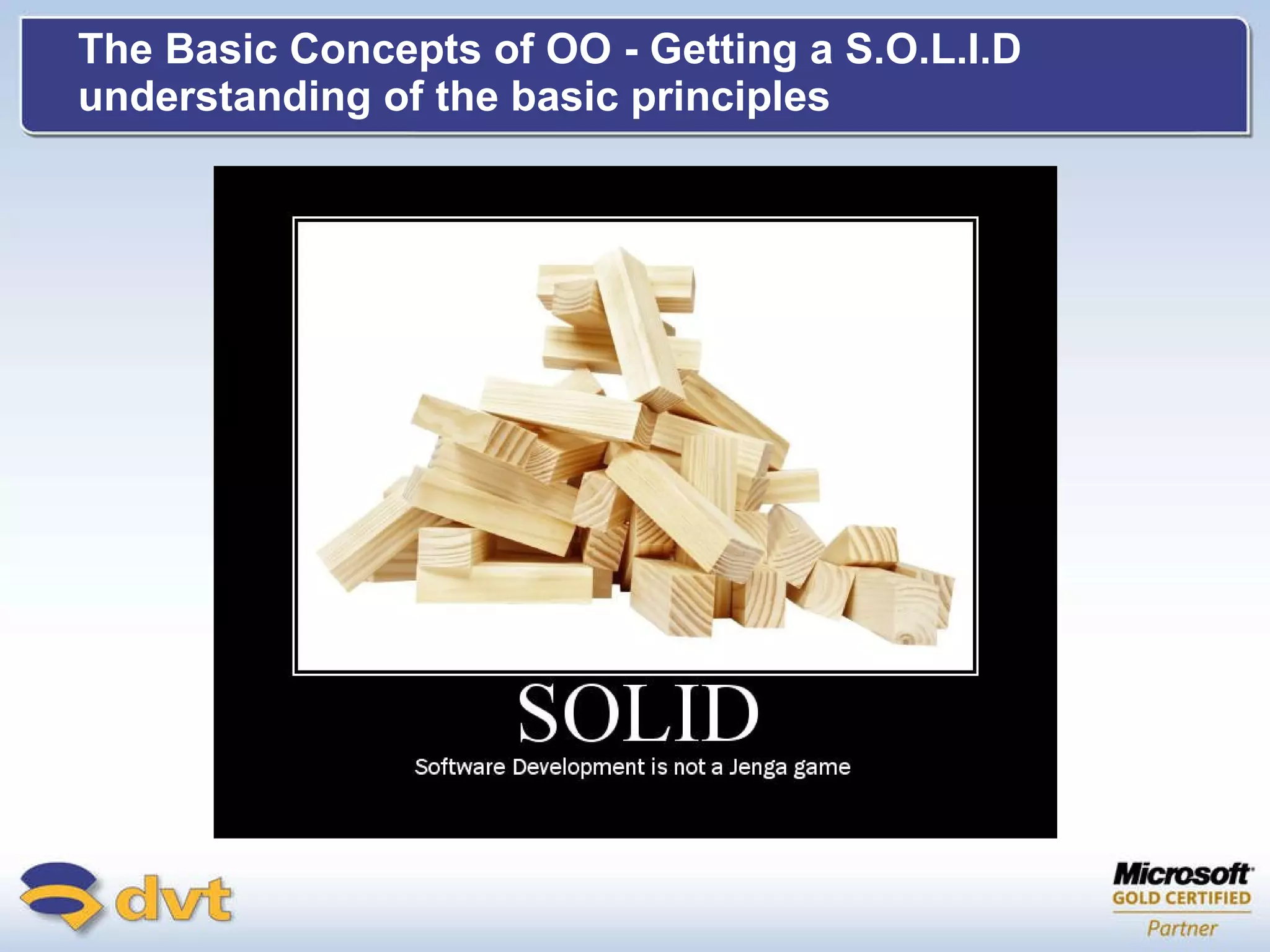 The Basic Concepts of OO - Getting a S.O.L.I.D understanding of the basic principles

SOLID

Software Development is not a Jenga game

dvt

Microsoft
GOLD CERTIFIED
Partner